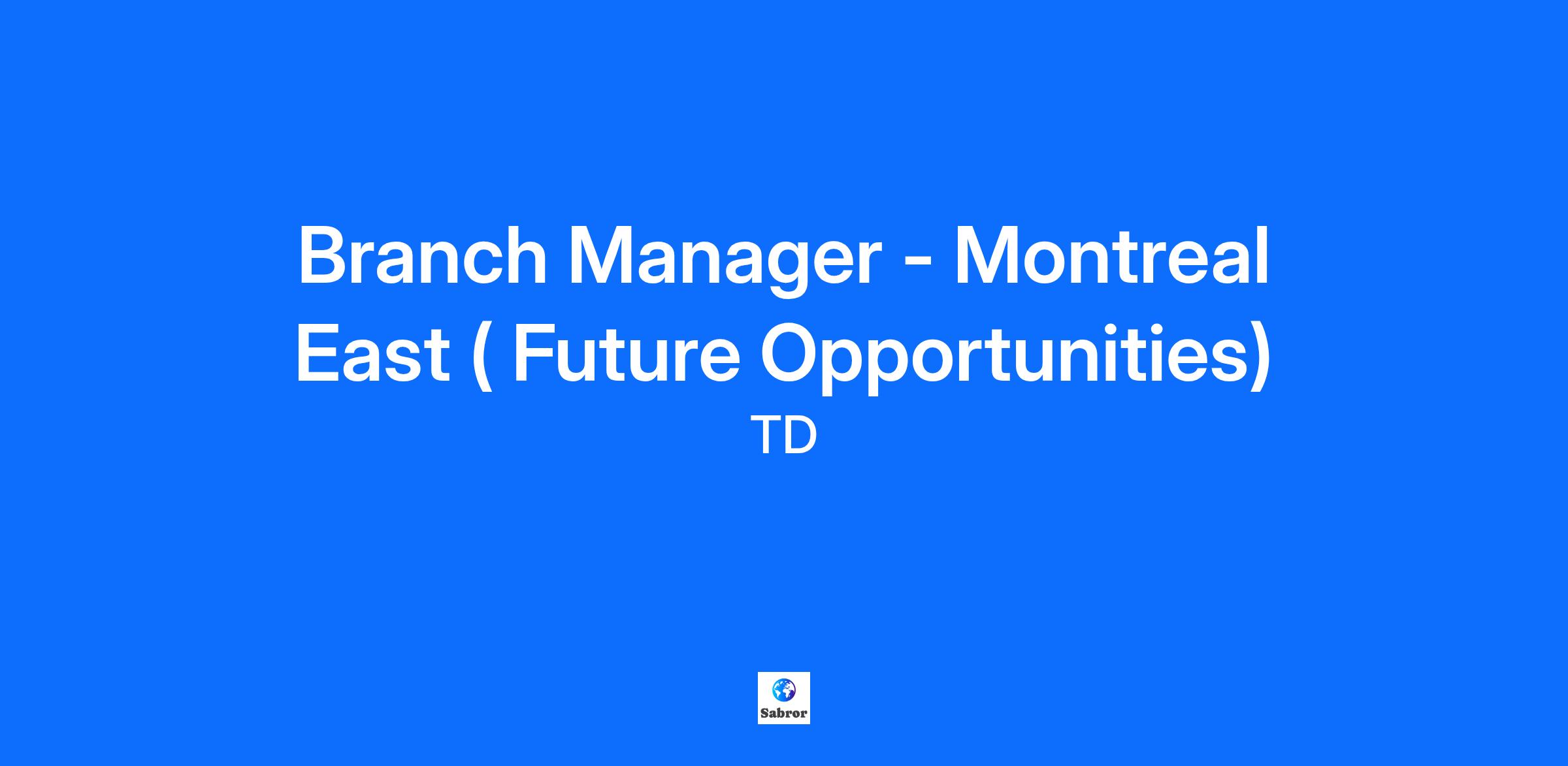 Branch Manager - Montreal East ( Future Opportunities)

TD

Sabror